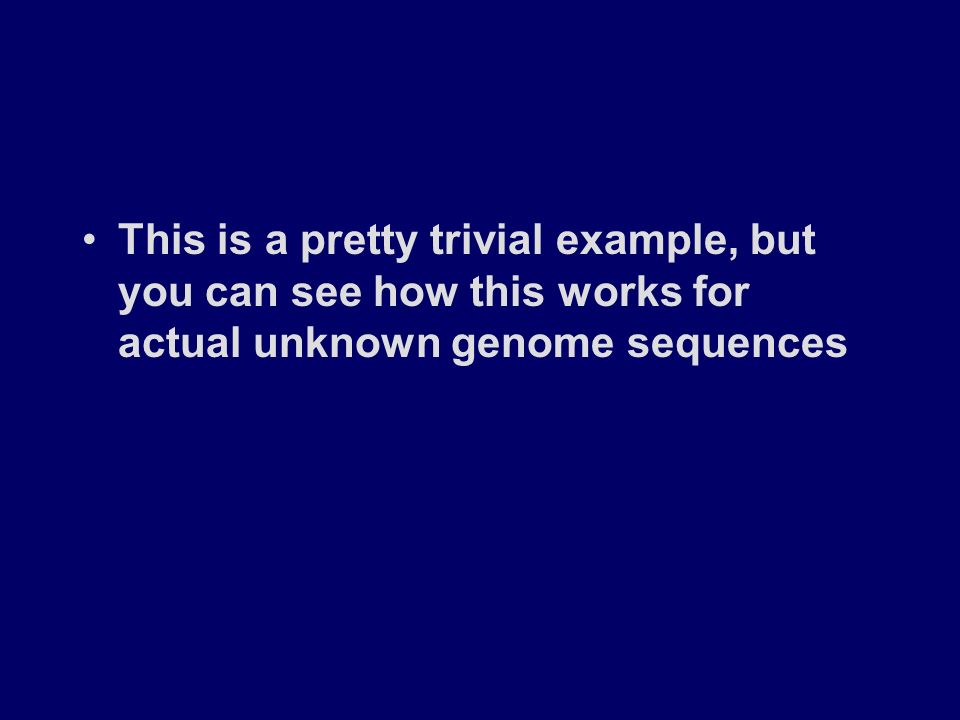 • This is a pretty trivial example, but you can see how this works for actual unknown genome sequences